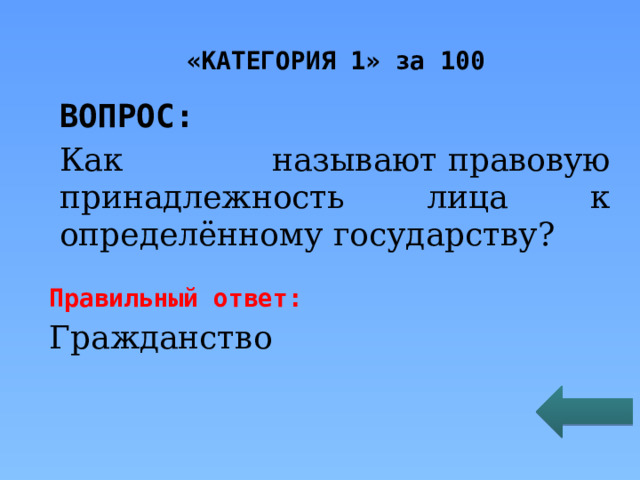 «КАТЕГОРИЯ 1» за 100

ВОПРОС:

Как называют правовую принадлежность лица к определённому государству?

Правильный ответ:

Гражданство